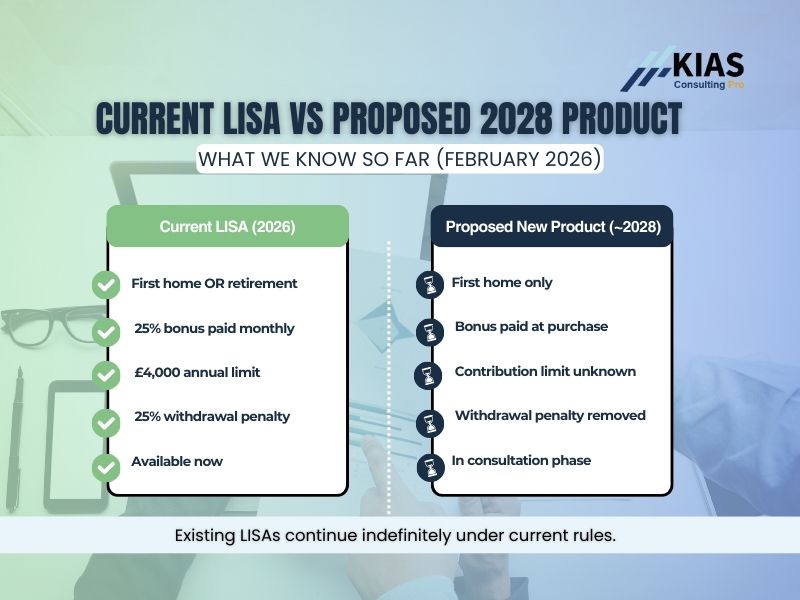 KIAS
Consulting Pro

CURRENT LISA VS PROPOSED 2028 PRODUCT

WHAT WE KNOW SO FAR (FEBRUARY 2026)

Current LISA (2026)

First home OR retirement

25% bonus paid monthly

£4,000 annual limit

25% withdrawal penalty

Available now

Proposed New Product (~2028)

First home only

Bonus paid at purchase

Contribution limit unknown

Withdrawal penalty removed

In consultation phase

Existing LISAs continue indefinitely under current rules.